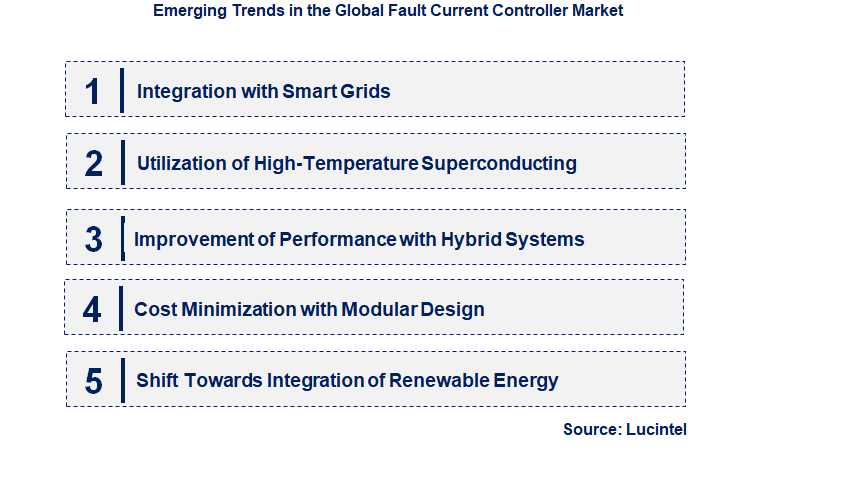 Emerging Trends in the Global Fault Current Controller Market

1 Integration with Smart Grids

2 Utilization of High-Temperature Superconducting

3 Improvement of Performance with Hybrid Systems

4 Cost Minimization with Modular Design

5 Shift Towards Integration of Renewable Energy

Source: Lucintel